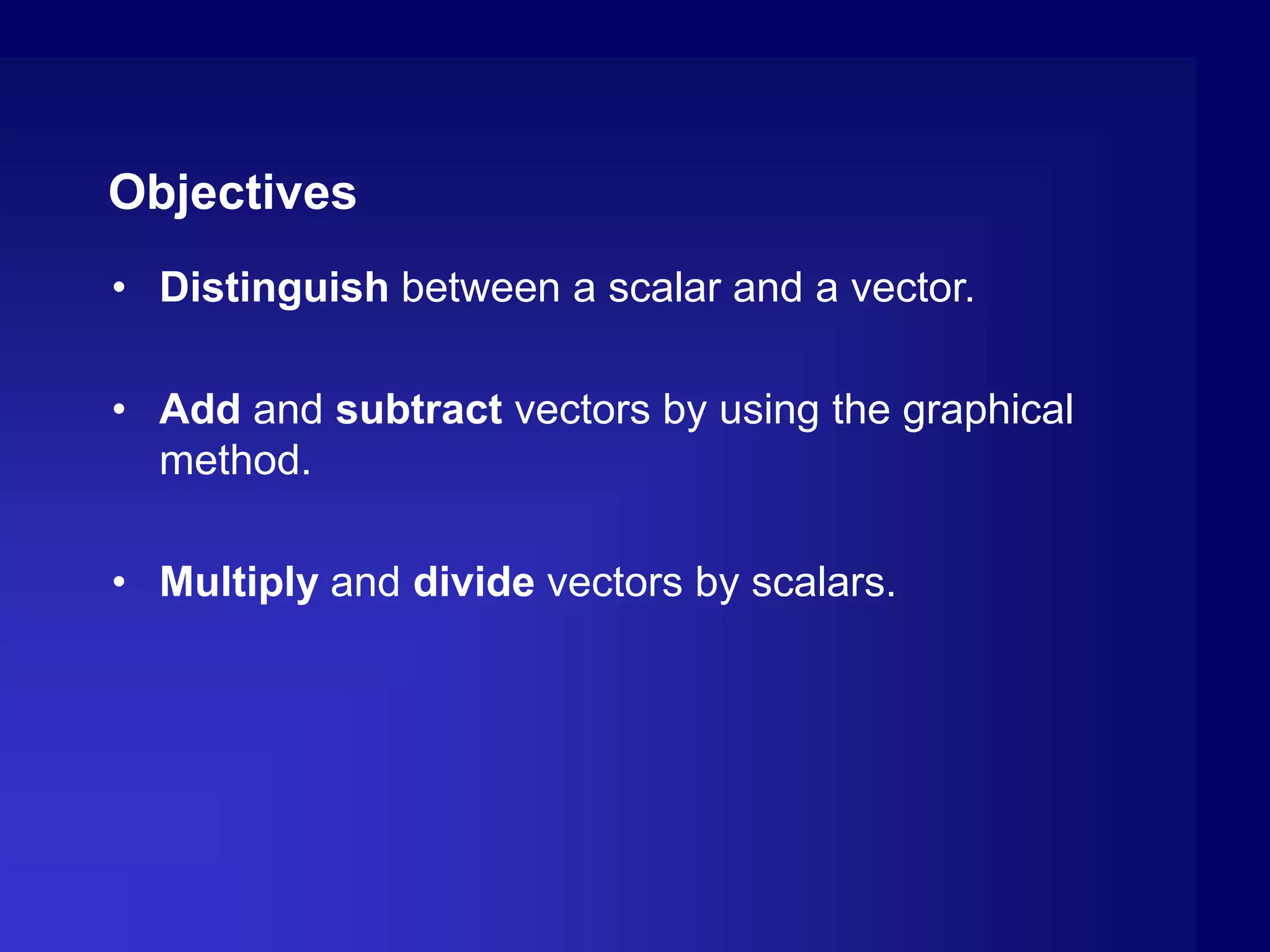 Objectives

• Distinguish between a scalar and a vector.

• Add and subtract vectors by using the graphical method.

• Multiply and divide vectors by scalars.